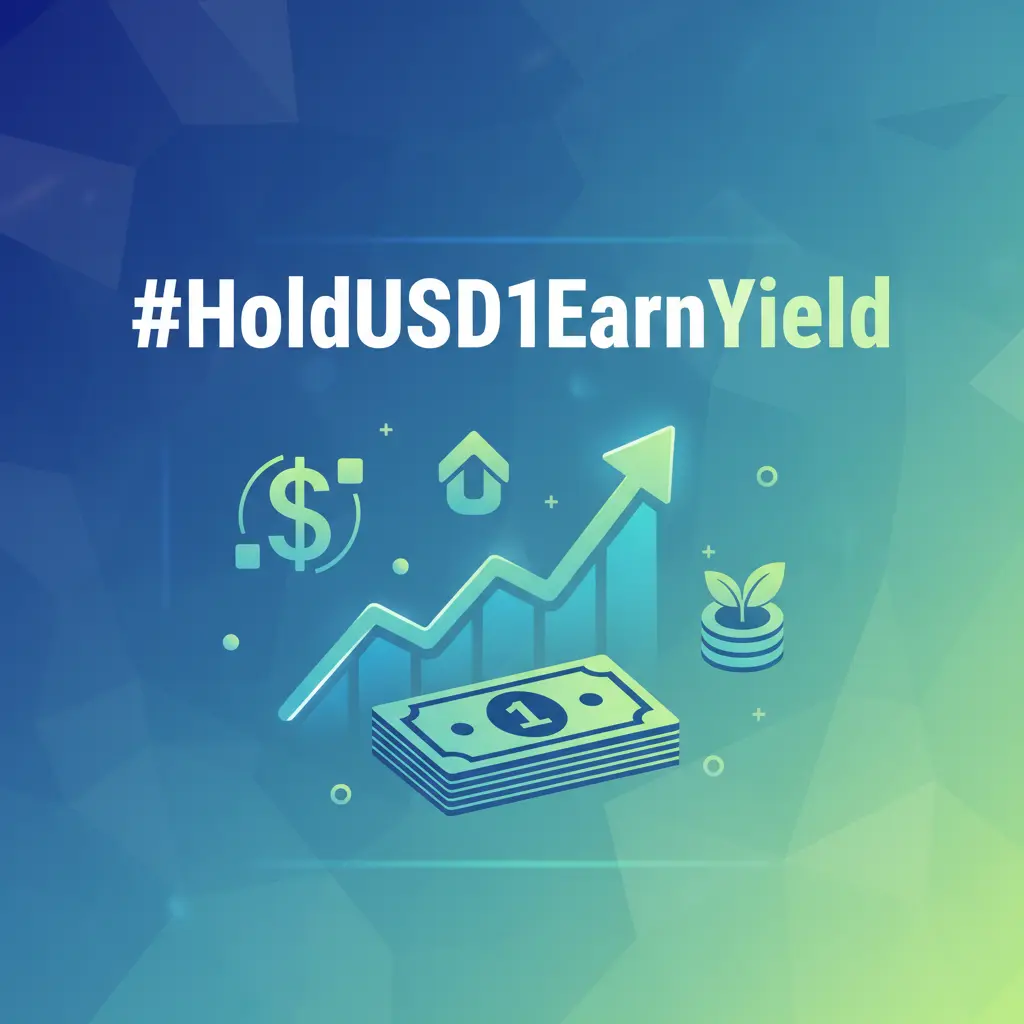 #HoldUSD1EarnYield

$

1